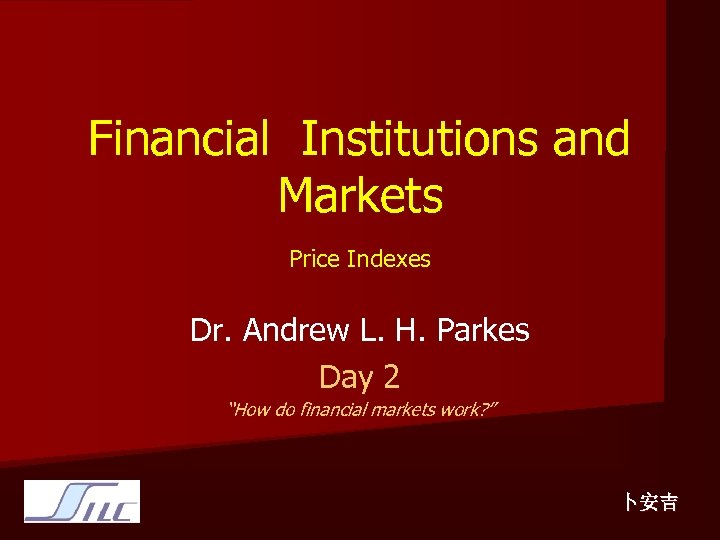 Financial Institutions and Markets

Price Indexes

Dr. Andrew L. H. Parkes

Day 2

"How do financial markets work?"

SILC

卜安吉